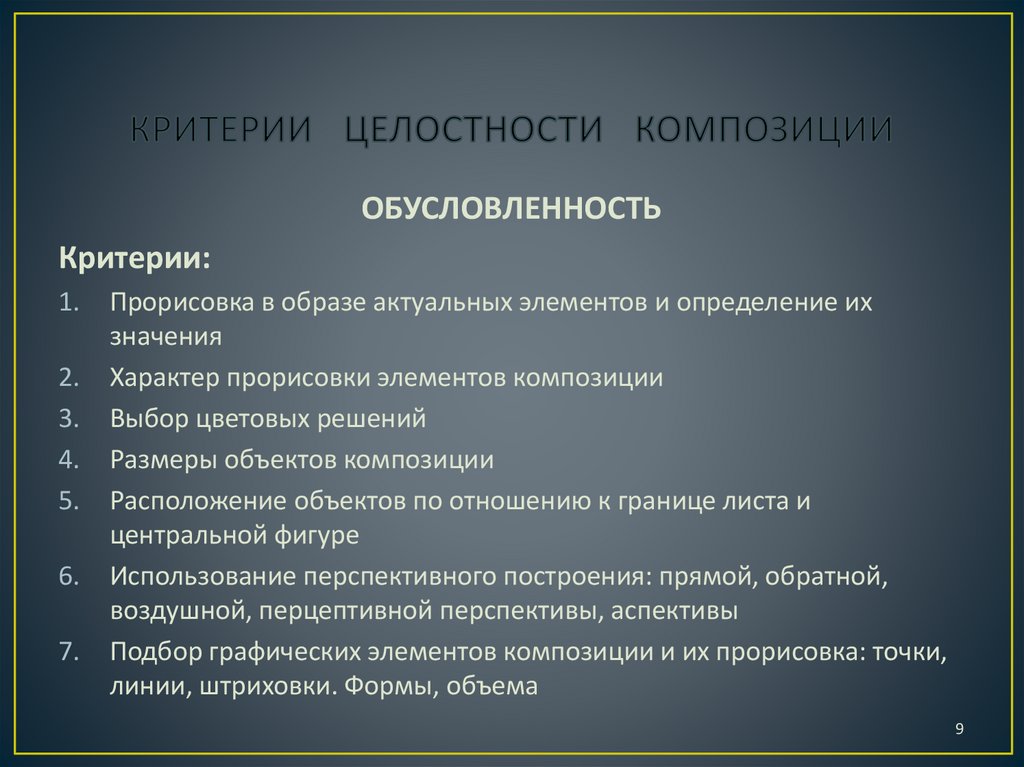 КРИТЕРИИ ЦЕЛОСТНОСТИ КОМПОЗИЦИИ

ОБУСЛОВЛЕННОСТЬ

Критерии:

1. Прорисовка в образе актуальных элементов и определение их значения
2. Характер прорисовки элементов композиции
3. Выбор цветовых решений
4. Размеры объектов композиции
5. Расположение объектов по отношению к границе листа и центральной фигуре
6. Использование перспективного построения: прямой, обратной, воздушной, перцептивной перспективы, аспективы
7. Подбор графических элементов композиции и их прорисовка: точки, линии, штриховки. Формы, объема

9